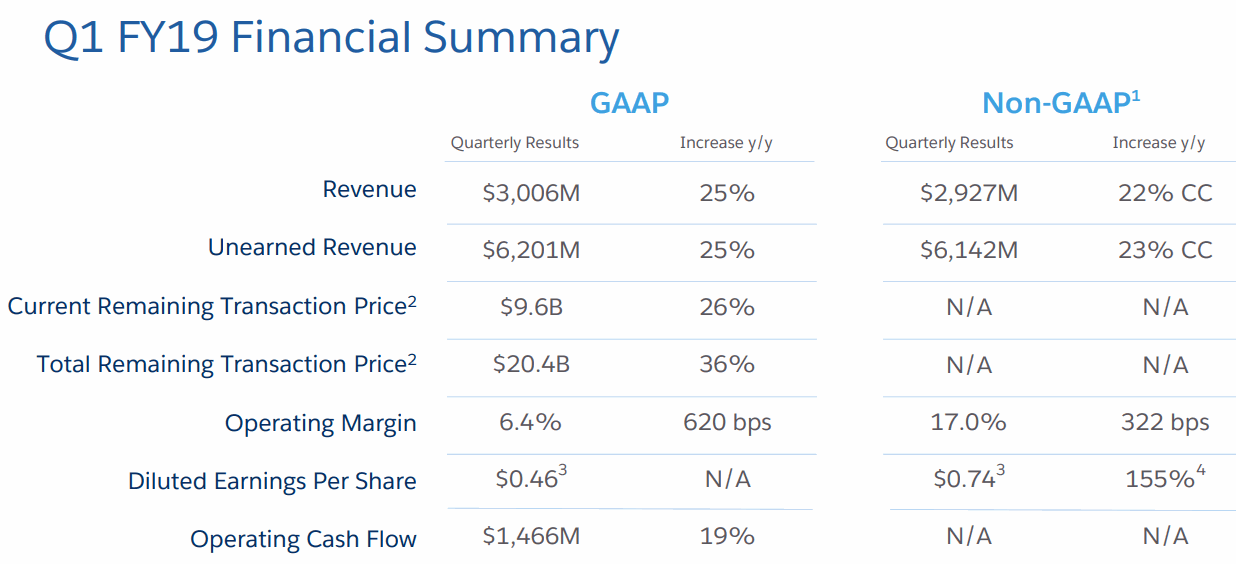 Q1 FY19 Financial Summary

| | GAAP Quarterly Results | GAAP Increase y/y | Non-GAAP$^1$ Quarterly Results | Non-GAAP$^1$ Increase y/y |
|---|---|---|---|---|
| Revenue | \$3,006M | 25% | \$2,927M | 22% CC |
| Unearned Revenue | \$6,201M | 25% | \$6,142M | 23% CC |
| Current Remaining Transaction Price$^2$ | \$9.6B | 26% | N/A | N/A |
| Total Remaining Transaction Price$^2$ | \$20.4B | 36% | N/A | N/A |
| Operating Margin | 6.4% | 620 bps | 17.0% | 322 bps |
| Diluted Earnings Per Share | \$0.46$^3$ | N/A | \$0.74$^3$ | 155%$^4$ |
| Operating Cash Flow | \$1,466M | 19% | N/A | N/A |